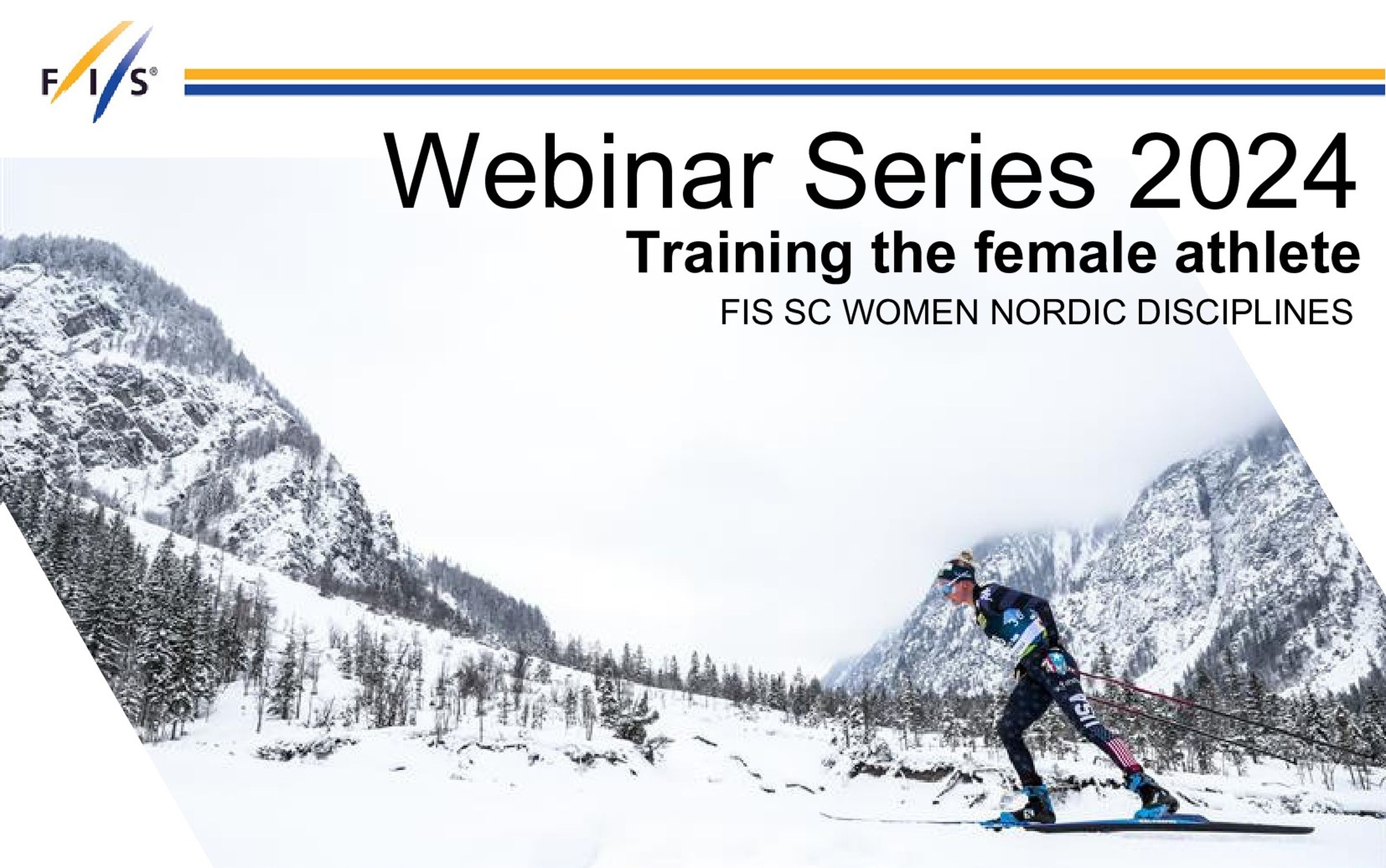 F/I/S®

Webinar Series 2024
Training the female athlete
FIS SC WOMEN NORDIC DISCIPLINES

USA